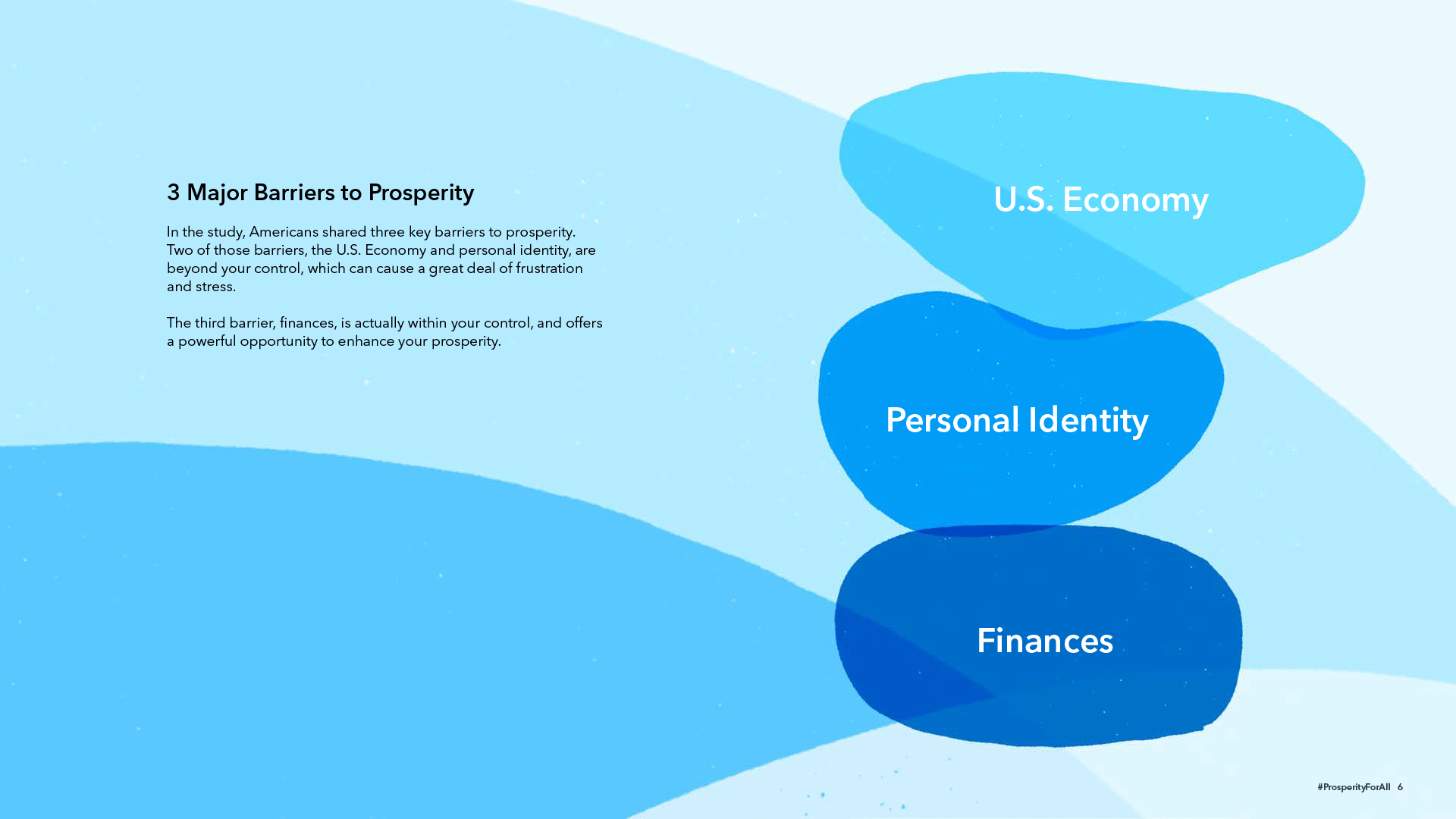 3 Major Barriers to Prosperity

In the study, Americans shared three key barriers to prosperity. Two of those barriers, the U.S. Economy and personal identity, are beyond your control, which can cause a great deal of frustration and stress.

The third barrier, finances, is actually within your control, and offers a powerful opportunity to enhance your prosperity.

U.S. Economy

Personal Identity

Finances

#ProsperityForAll 6